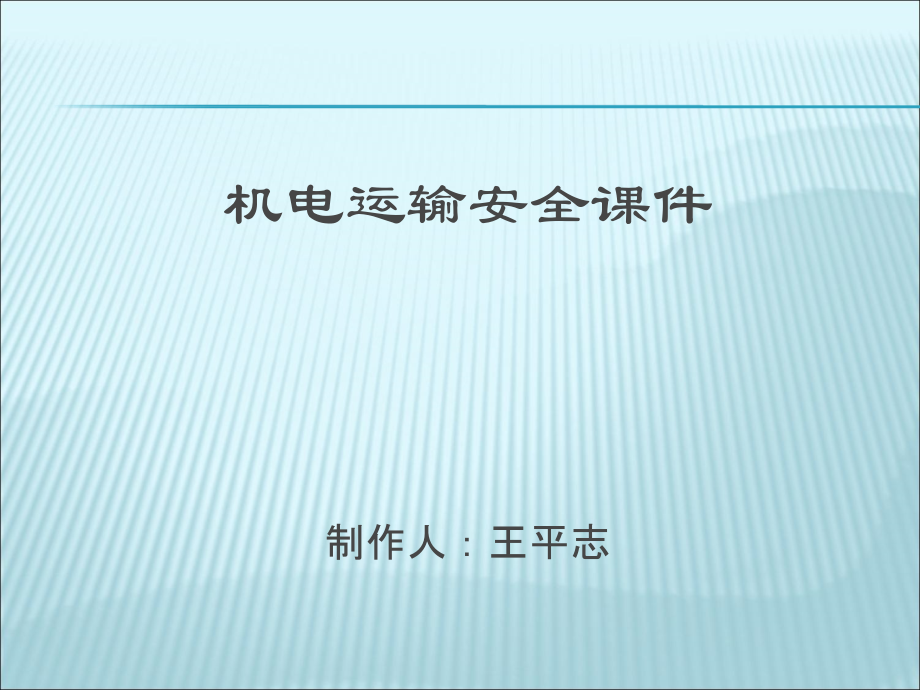 机电运输安全课件

制作人：王平志